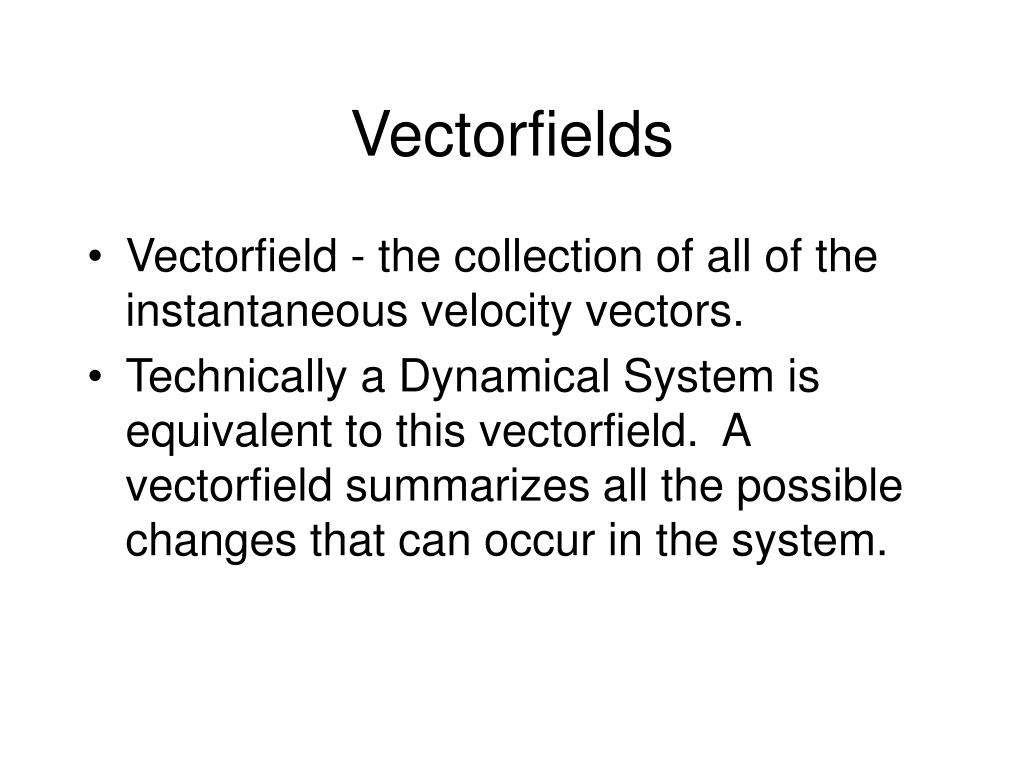 Vectorfields

• Vectorfield - the collection of all of the instantaneous velocity vectors.
• Technically a Dynamical System is equivalent to this vectorfield. A vectorfield summarizes all the possible changes that can occur in the system.